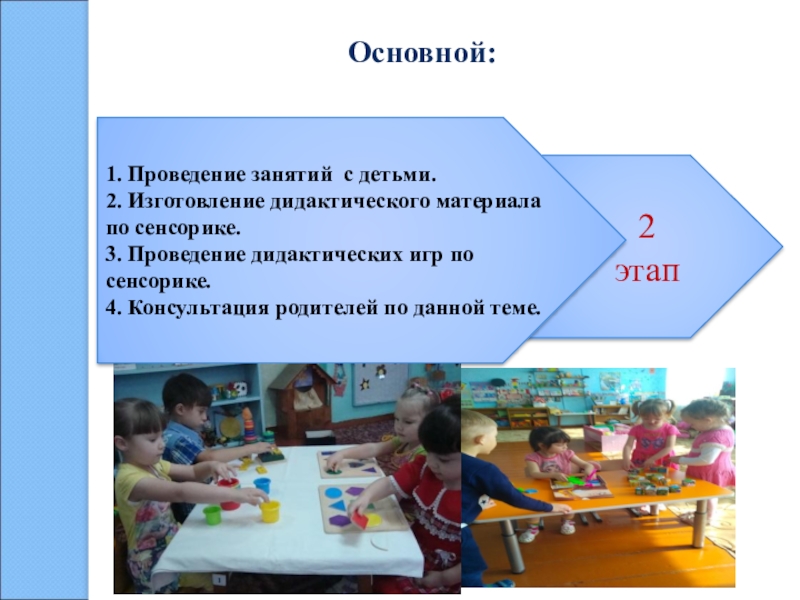 Основной:

1. Проведение занятий с детьми.
2. Изготовление дидактического материала по сенсорике.
3. Проведение дидактических игр по сенсорике.
4. Консультация родителей по данной теме.

2 этап